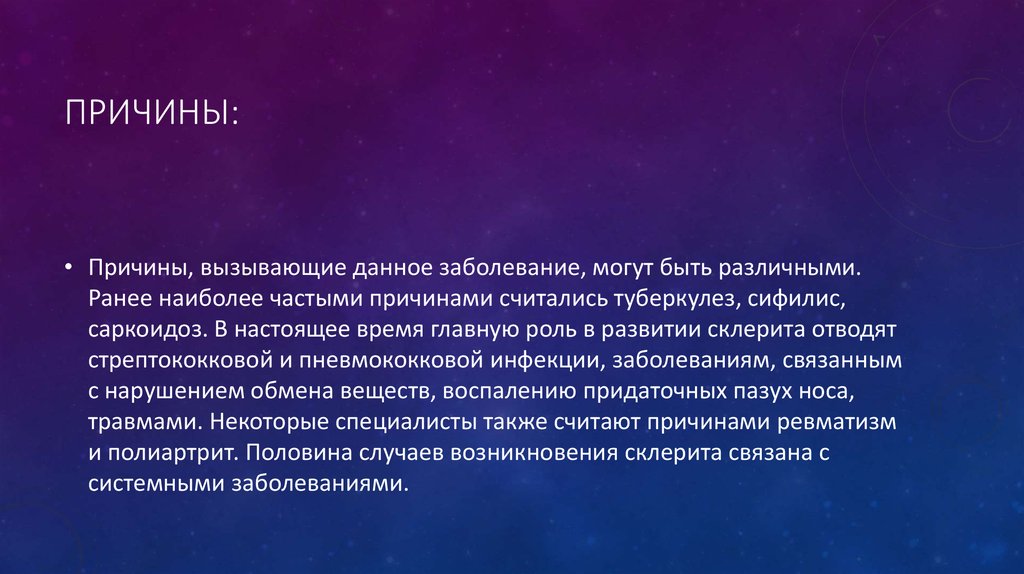 ПРИЧИНЫ:

• Причины, вызывающие данное заболевание, могут быть различными. Ранее наиболее частыми причинами считались туберкулез, сифилис, саркоидоз. В настоящее время главную роль в развитии склерита отводят стрептококковой и пневмококковой инфекции, заболеваниям, связанным с нарушением обмена веществ, воспалению придаточных пазух носа, травмами. Некоторые специалисты также считают причинами ревматизм и полиартрит. Половина случаев возникновения склерита связана с системными заболеваниями.